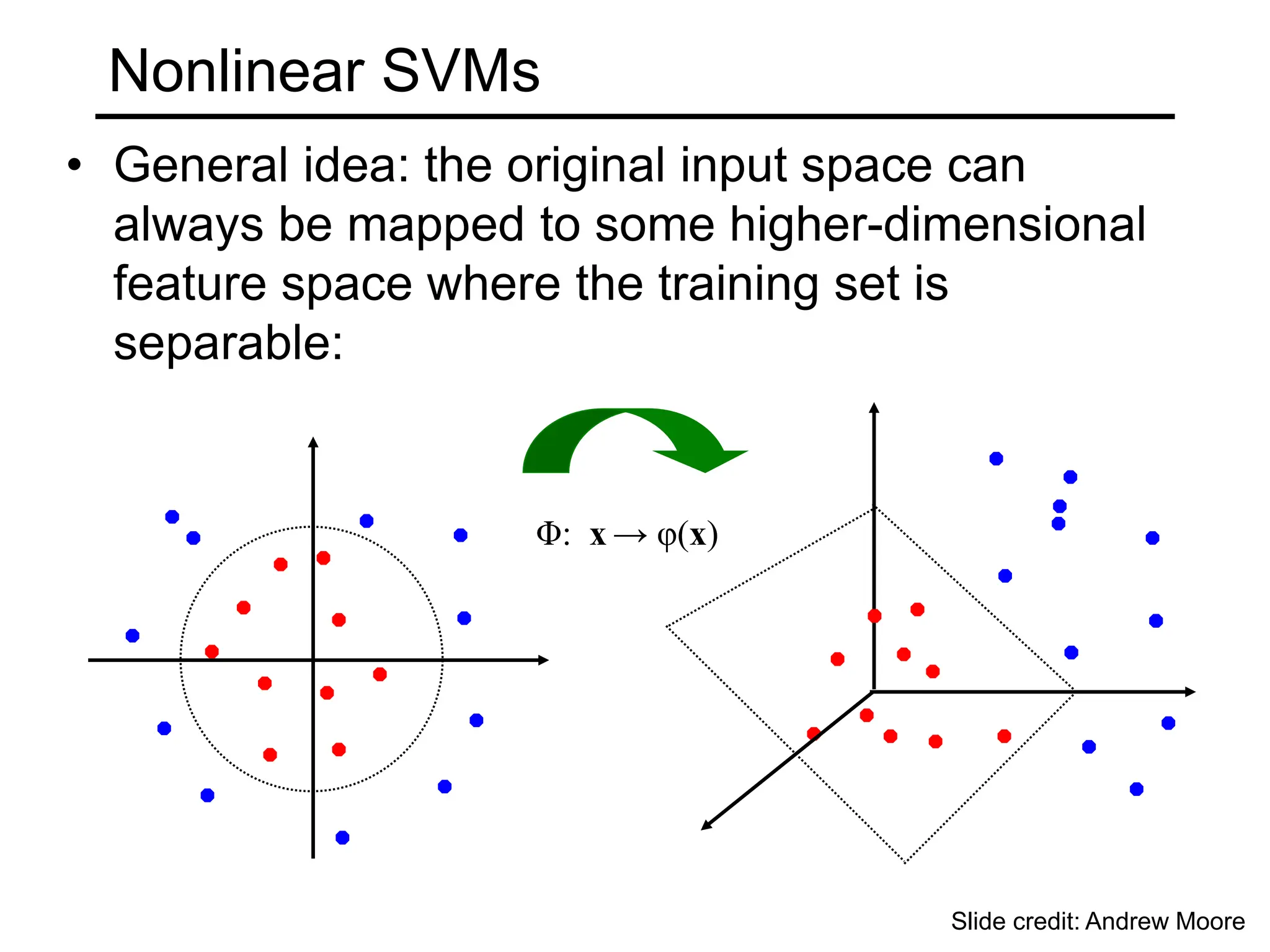 Nonlinear SVMs

• General idea: the original input space can always be mapped to some higher-dimensional feature space where the training set is separable:

$\Phi: \mathbf{x} \rightarrow \varphi(\mathbf{x})$

Slide credit: Andrew Moore